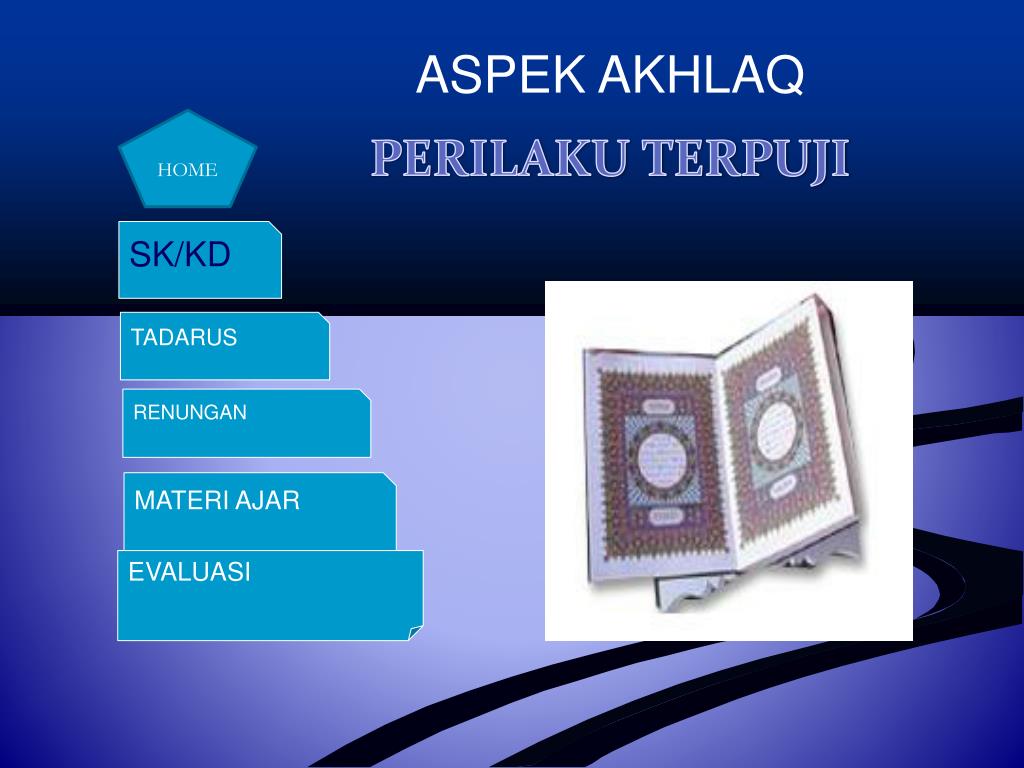 ASPEK AKHLAQ

PERILAKU TERPUJI

HOME

SK/KD

TADARUS

RENUNGAN

MATERI AJAR

EVALUASI